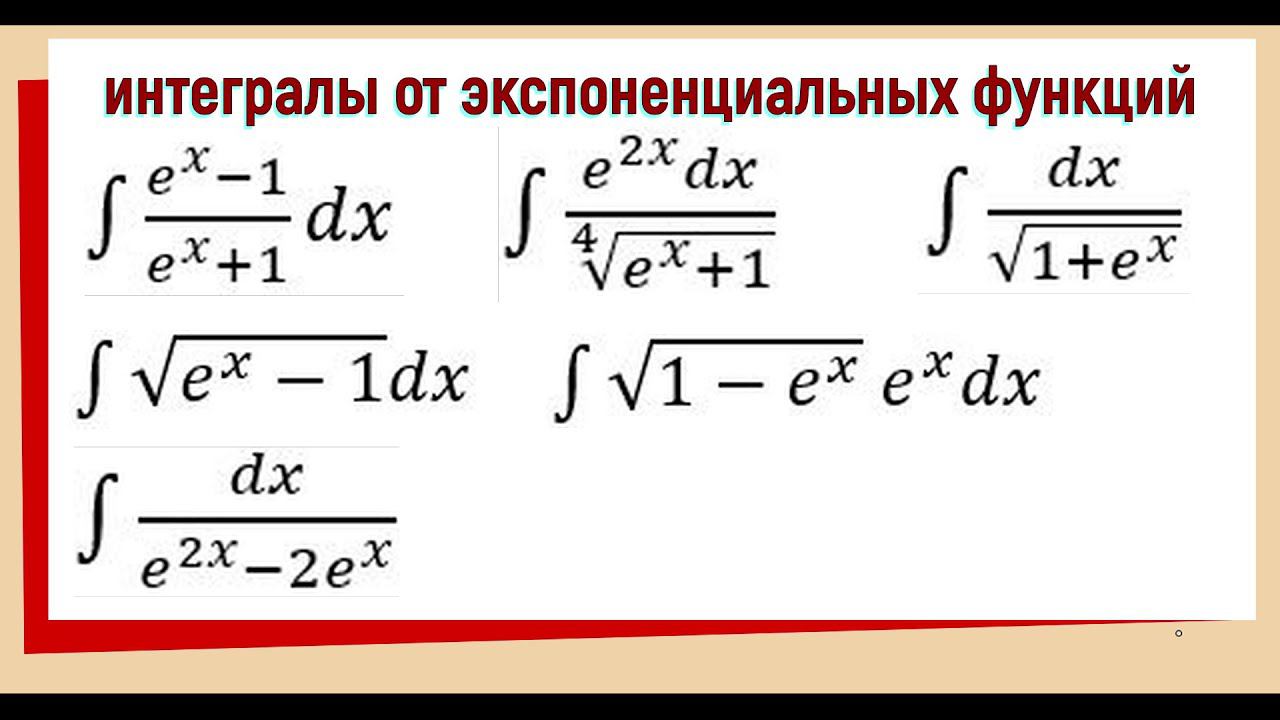 интегралы от экспоненциальных функций

$\int \frac{e^x-1}{e^x+1}dx$

$\int \frac{e^{2x}dx}{\sqrt[4]{e^x+1}}$

$\int \frac{dx}{\sqrt{1+e^x}}$

$\int \sqrt{e^x-1}dx$

$\int \sqrt{1-e^x}\, e^x dx$

$\int \frac{dx}{e^{2x}-2e^x}$